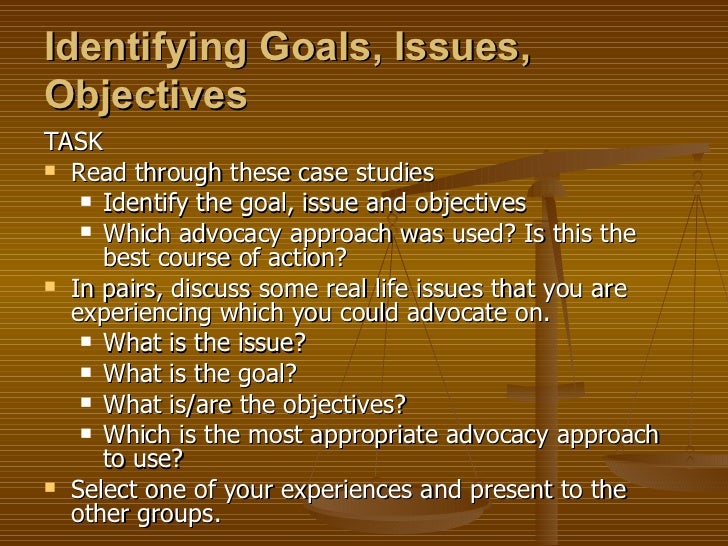 Identifying Goals, Issues, Objectives

TASK

- Read through these case studies
  - Identify the goal, issue and objectives
  - Which advocacy approach was used? Is this the best course of action?
- In pairs, discuss some real life issues that you are experiencing which you could advocate on.
  - What is the issue?
  - What is the goal?
  - What is/are the objectives?
  - Which is the most appropriate advocacy approach to use?
- Select one of your experiences and present to the other groups.